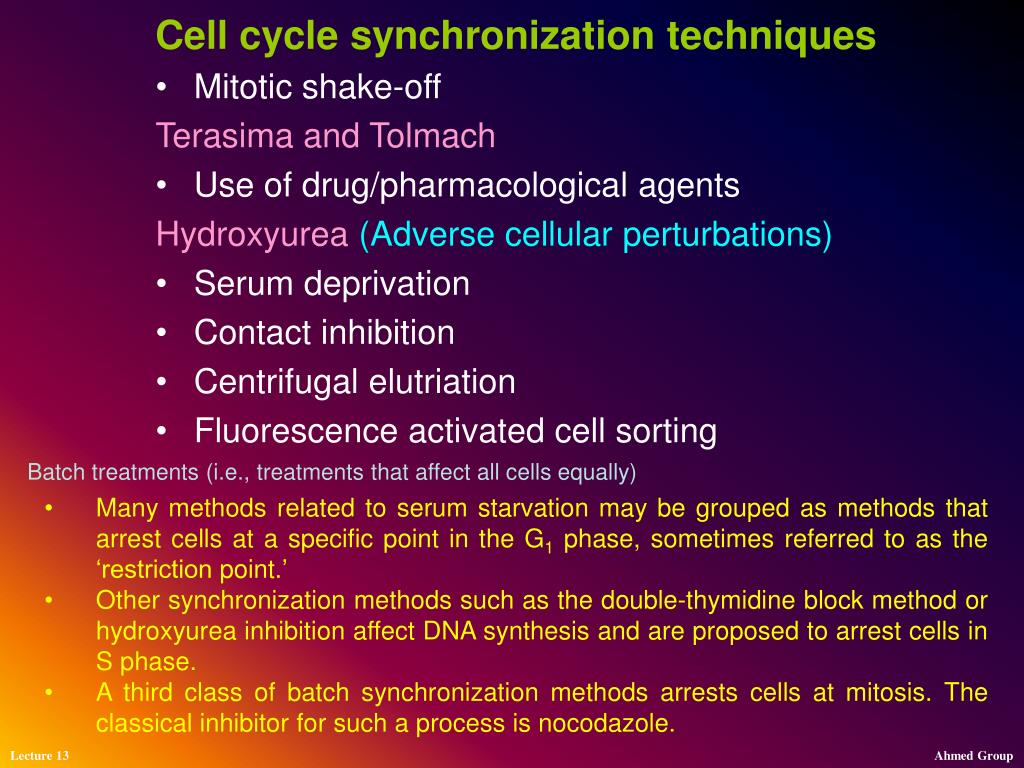 Cell cycle synchronization techniques

• Mitotic shake-off

Terasima and Tolmach

• Use of drug/pharmacological agents

Hydroxyurea (Adverse cellular perturbations)

• Serum deprivation
• Contact inhibition
• Centrifugal elutriation
• Fluorescence activated cell sorting

Batch treatments (i.e., treatments that affect all cells equally)

• Many methods related to serum starvation may be grouped as methods that arrest cells at a specific point in the $G_1$ phase, sometimes referred to as the ‘restriction point.’
• Other synchronization methods such as the double-thymidine block method or hydroxyurea inhibition affect DNA synthesis and are proposed to arrest cells in S phase.
• A third class of batch synchronization methods arrests cells at mitosis. The classical inhibitor for such a process is nocodazole.

Lecture 13

Ahmed Group